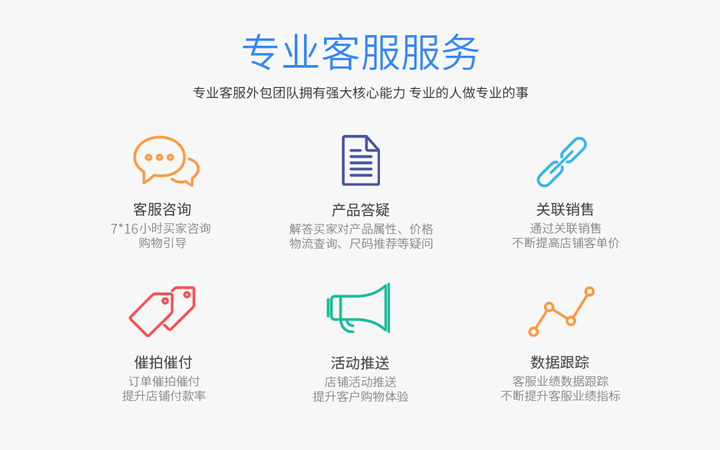 专业客服服务

专业客服外包团队拥有强大核心能力 专业的人做专业的事

客服咨询
7*16小时买家咨询
购物引导

产品答疑
解答买家对产品属性、价格
物流查询、尺码推荐等疑问

关联销售
通过关联销售
不断提高店铺客单价

催拍催付
订单催拍催付
提升店铺付款率

活动推送
店铺活动推送
提升客户购物体验

数据跟踪
客服业绩数据跟踪
不断提升客服业绩指标